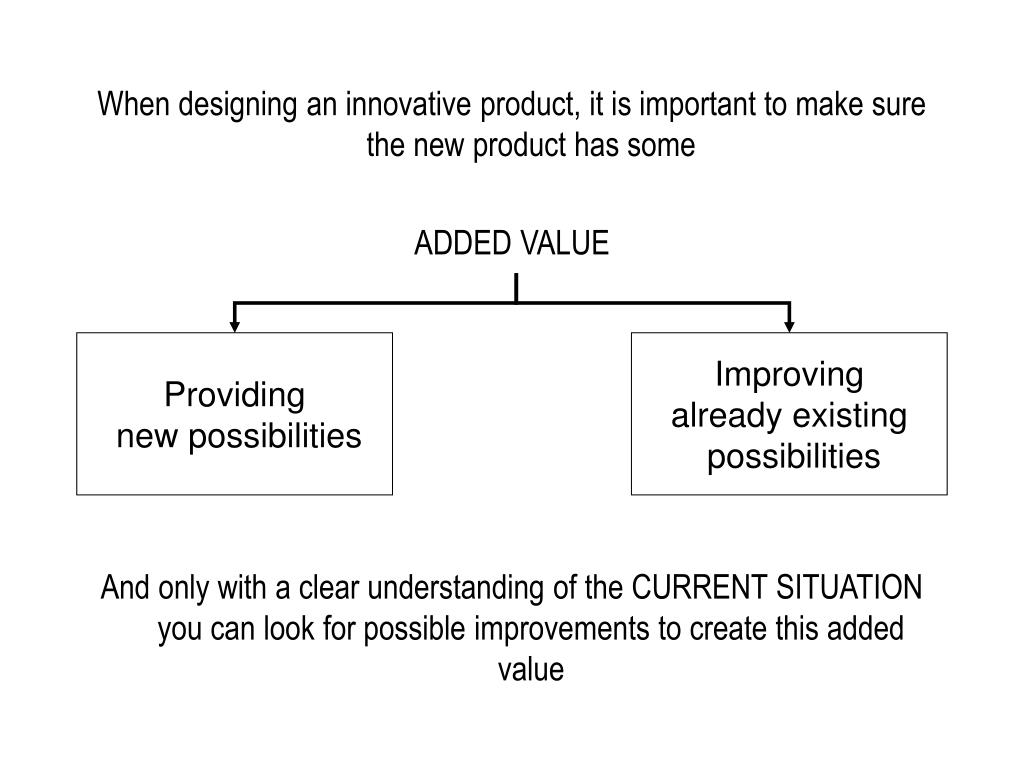 When designing an innovative product, it is important to make sure the new product has some

ADDED VALUE

Providing new possibilities

Improving already existing possibilities

And only with a clear understanding of the CURRENT SITUATION you can look for possible improvements to create this added value